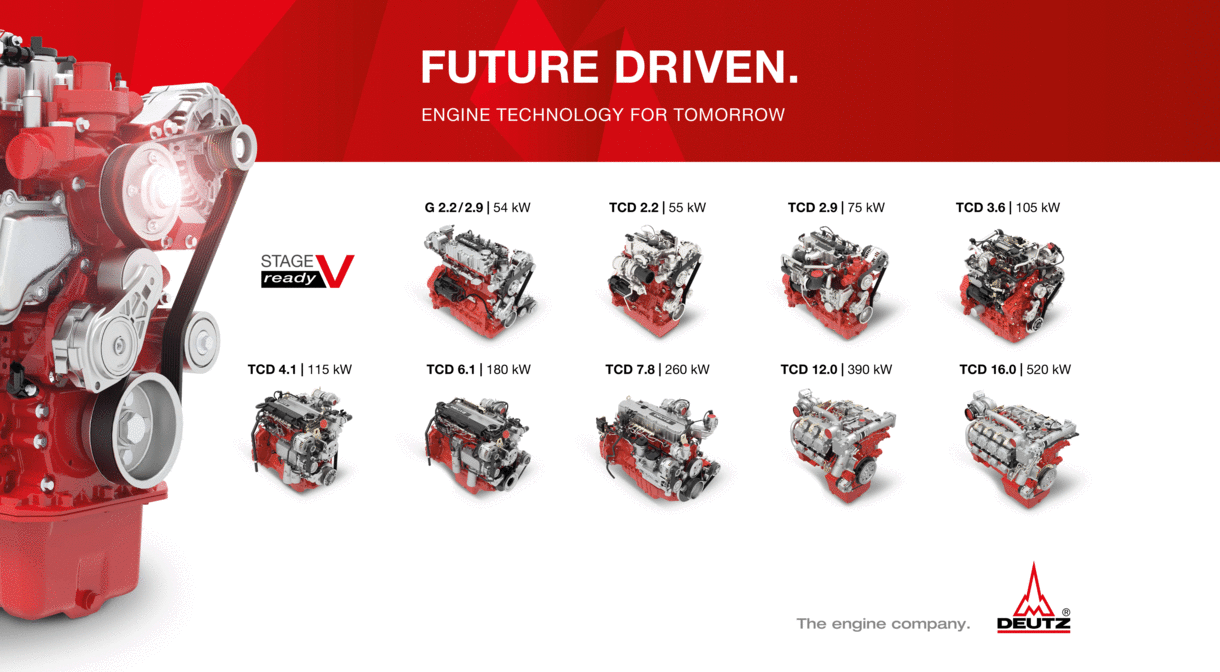 FUTURE DRIVEN.

ENGINE TECHNOLOGY FOR TOMORROW

STAGE ready V

G 2.2/2.9 | 54 kW

TCD 2.2 | 55 kW

TCD 2.9 | 75 kW

TCD 3.6 | 105 kW

TCD 4.1 | 115 kW

TCD 6.1 | 180 kW

TCD 7.8 | 260 kW

TCD 12.0 | 390 kW

TCD 16.0 | 520 kW

The engine company.

DEUTZ ®